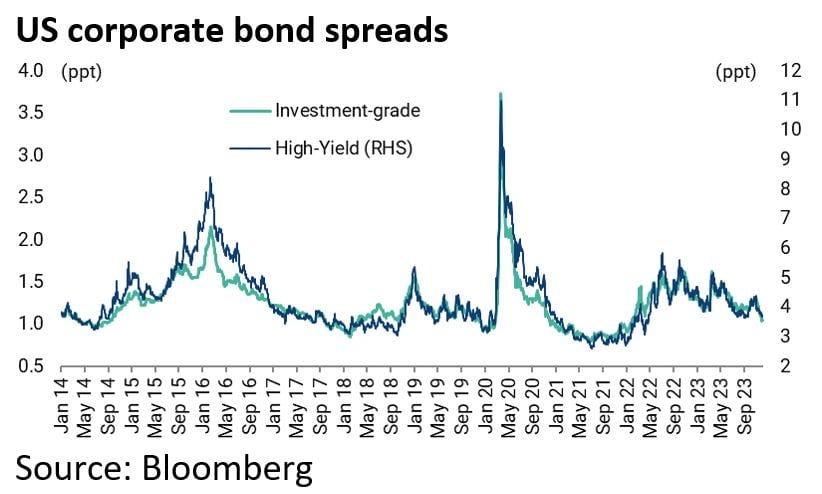 US corporate bond spreads

(ppt)
(ppt)

Investment-grade
High-Yield (RHS)

4.0
3.5
3.0
2.5
2.0
1.5
1.0
0.5

12
11
10
9
8
7
6
5
4
3
2

Jan 14
May 14
Sep 14
Jan 15
May 15
Sep 15
Jan 16
May 16
Sep 16
Jan 17
May 17
Sep 17
Jan 18
May 18
Sep 18
Jan 19
May 19
Sep 19
Jan 20
May 20
Sep 20
Jan 21
May 21
Sep 21
Jan 22
May 22
Sep 22
Jan 23
May 23
Sep 23

Source: Bloomberg